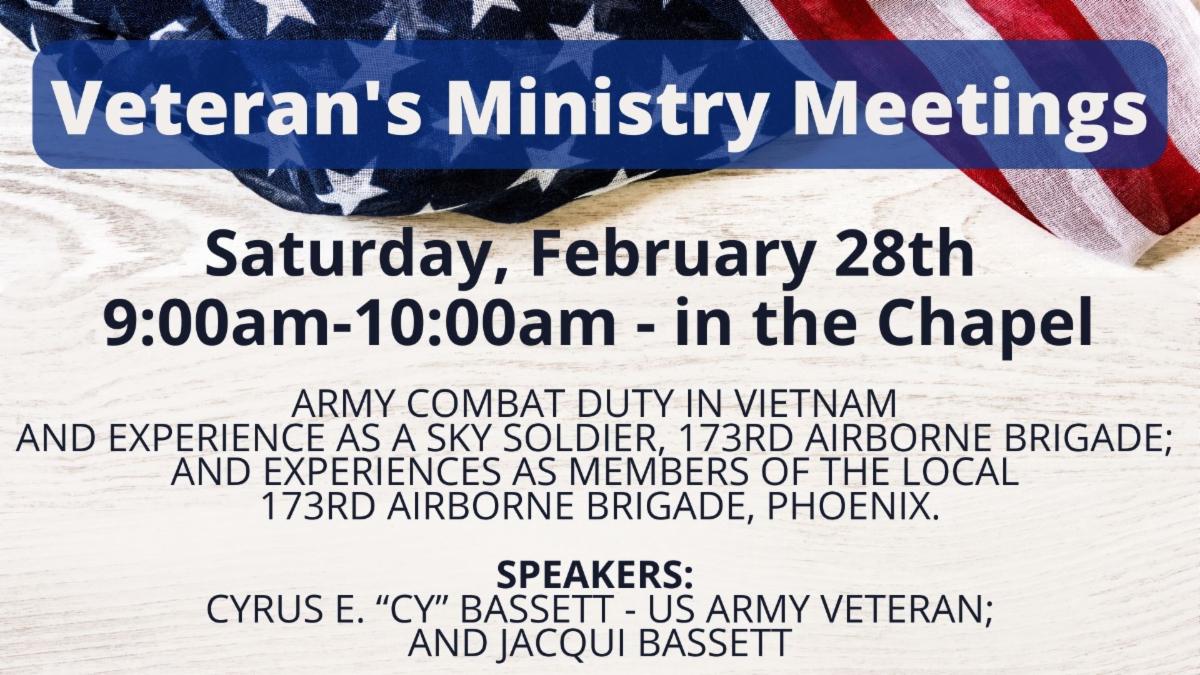 Veteran's Ministry Meetings

Saturday, February 28th
9:00am-10:00am - in the Chapel

ARMY COMBAT DUTY IN VIETNAM AND EXPERIENCE AS A SKY SOLDIER, 173RD AIRBORNE BRIGADE; AND EXPERIENCES AS MEMBERS OF THE LOCAL 173RD AIRBORNE BRIGADE, PHOENIX.

SPEAKERS:
CYRUS E. “CY” BASSETT - US ARMY VETERAN; AND JACQUI BASSETT